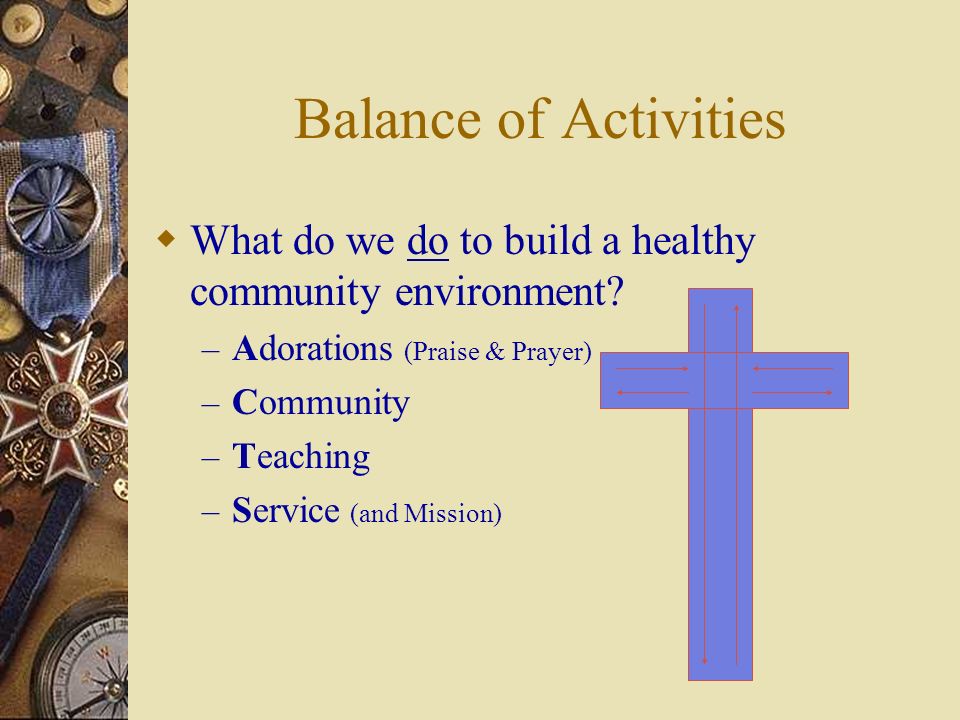 Balance of Activities

What do we do to build a healthy community environment?

– Adorations (Praise & Prayer)
– Community
– Teaching
– Service (and Mission)